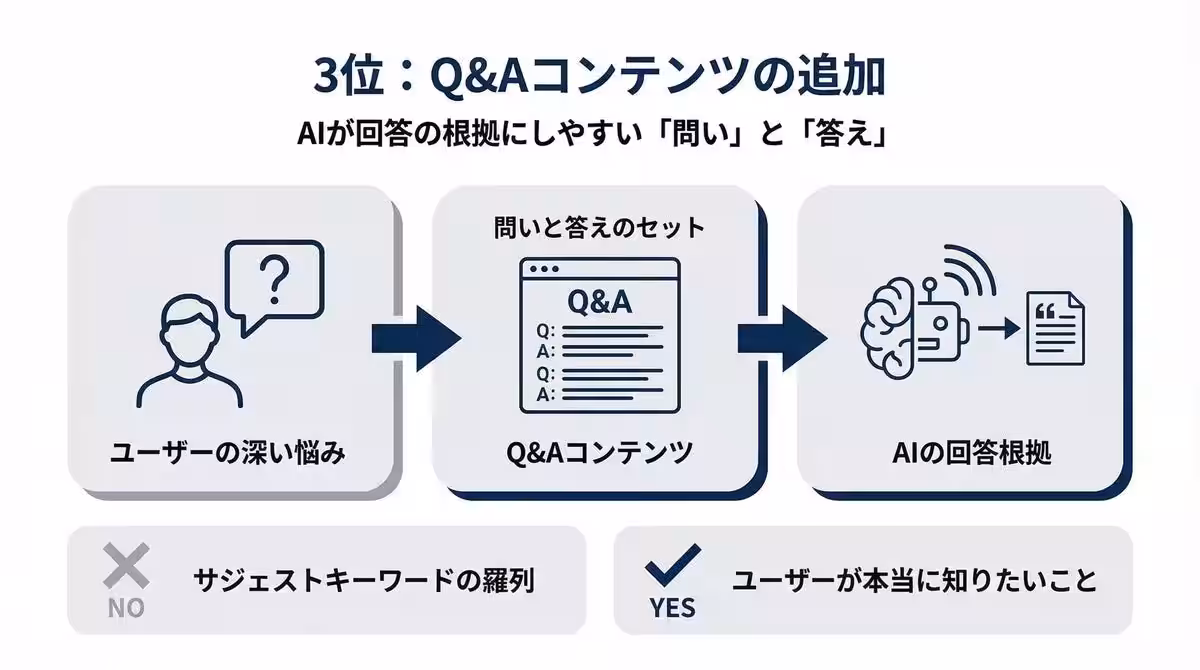 3位：Q&Aコンテンツの追加

AIが回答の根拠にしやすい「問い」と「答え」

?

ユーザーの深い悩み

問いと答えのセット

Q&A

Q:
A:
Q:
A:

Q&Aコンテンツ

AIの回答根拠

NO

サジェストキーワードの羅列

YES

ユーザーが本当に知りたいこと